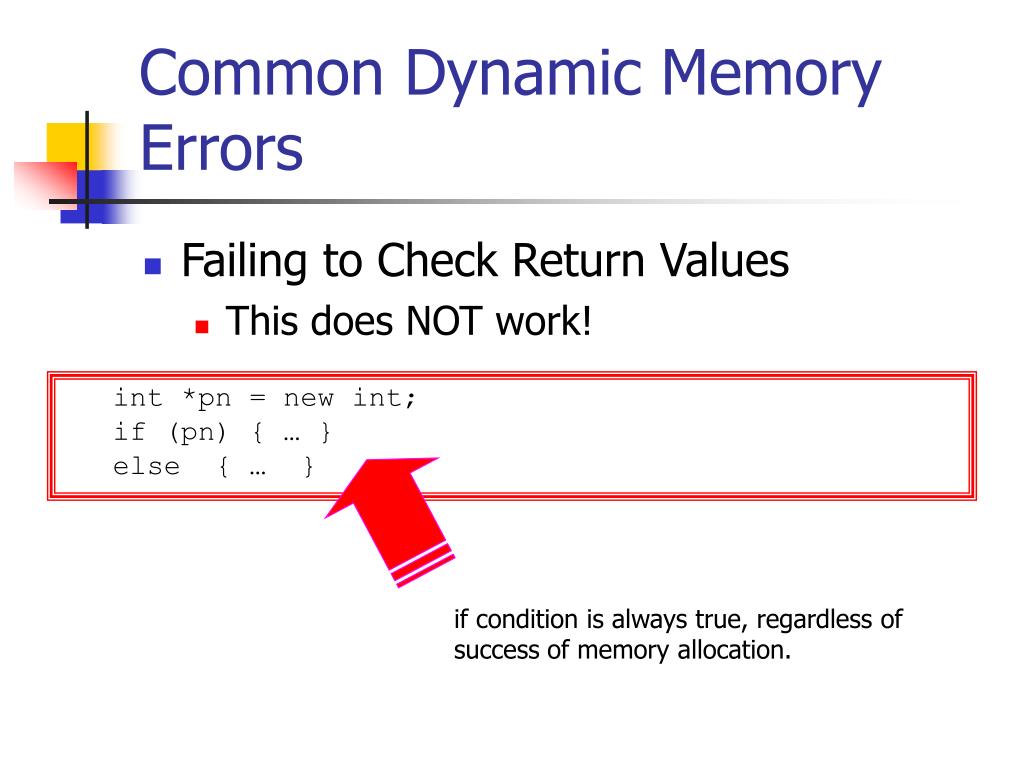 Common Dynamic Memory Errors

Failing to Check Return Values

This does NOT work!

int *pn = new int;
if (pn) { … }
else { … }

if condition is always true, regardless of success of memory allocation.